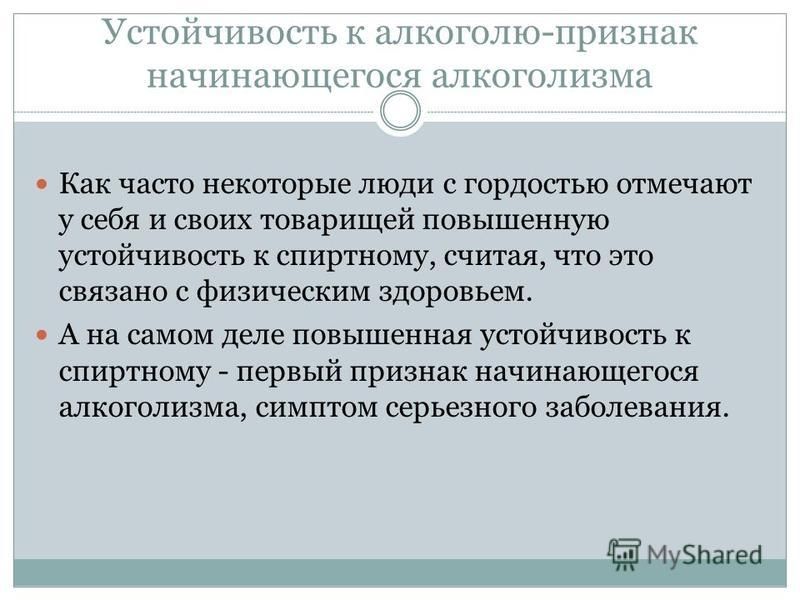 Устойчивость к алкоголю-признак начинающегося алкоголизма

Как часто некоторые люди с гордостью отмечают у себя и своих товарищей повышенную устойчивость к спиртному, считая, что это связано с физическим здоровьем.

А на самом деле повышенная устойчивость к спиртному - первый признак начинающегося алкоголизма, симптом серьезного заболевания.

MyShared